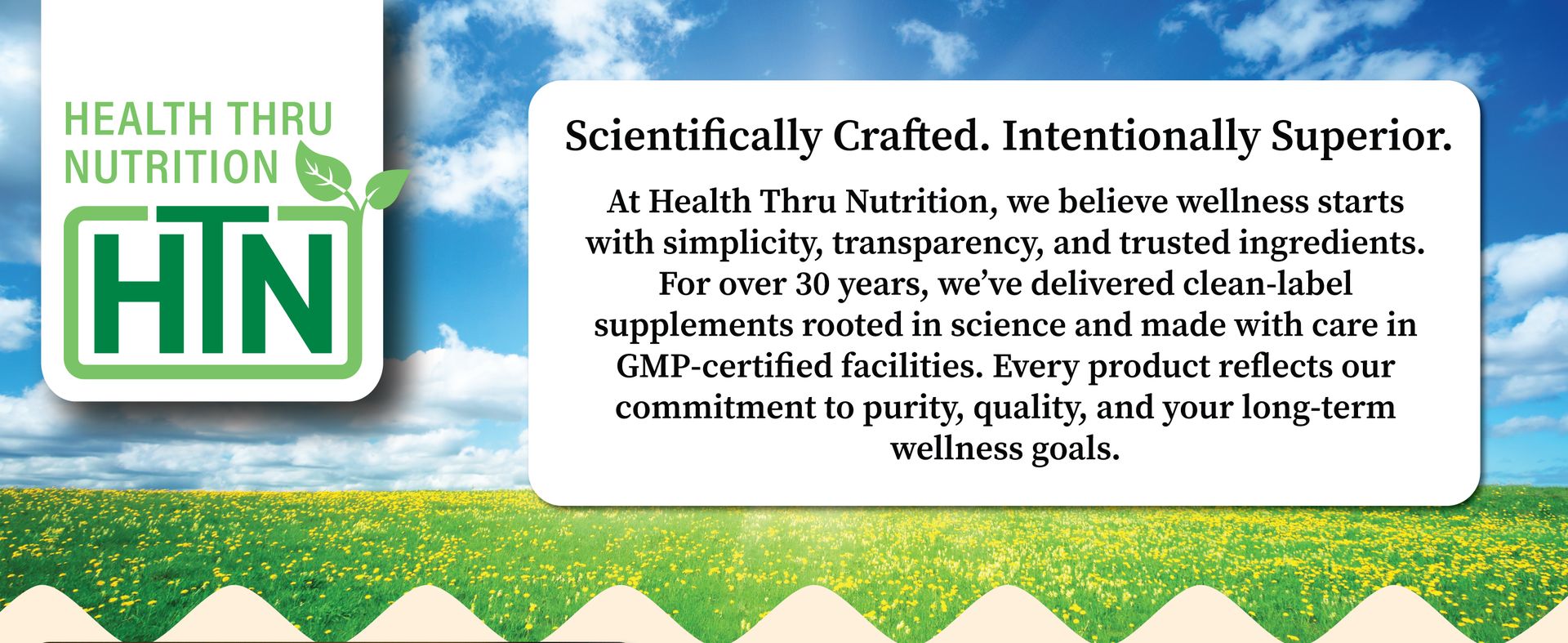 HEALTH THRU NUTRITION
HTN

Scientifically Crafted. Intentionally Superior.

At Health Thru Nutrition, we believe wellness starts with simplicity, transparency, and trusted ingredients. For over 30 years, we've delivered clean-label supplements rooted in science and made with care in GMP-certified facilities. Every product reflects our commitment to purity, quality, and your long-term wellness goals.